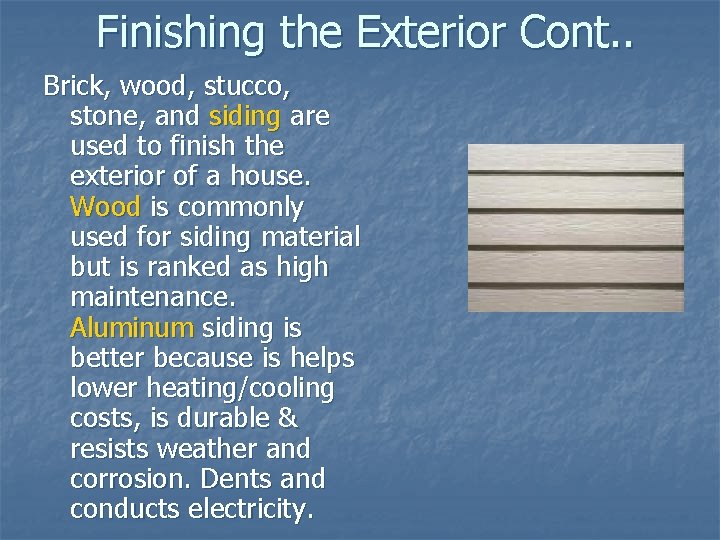 Finishing the Exterior Cont..

Brick, wood, stucco, stone, and siding are used to finish the exterior of a house. Wood is commonly used for siding material but is ranked as high maintenance. Aluminum siding is better because is helps lower heating/cooling costs, is durable & resists weather and corrosion. Dents and conducts electricity.